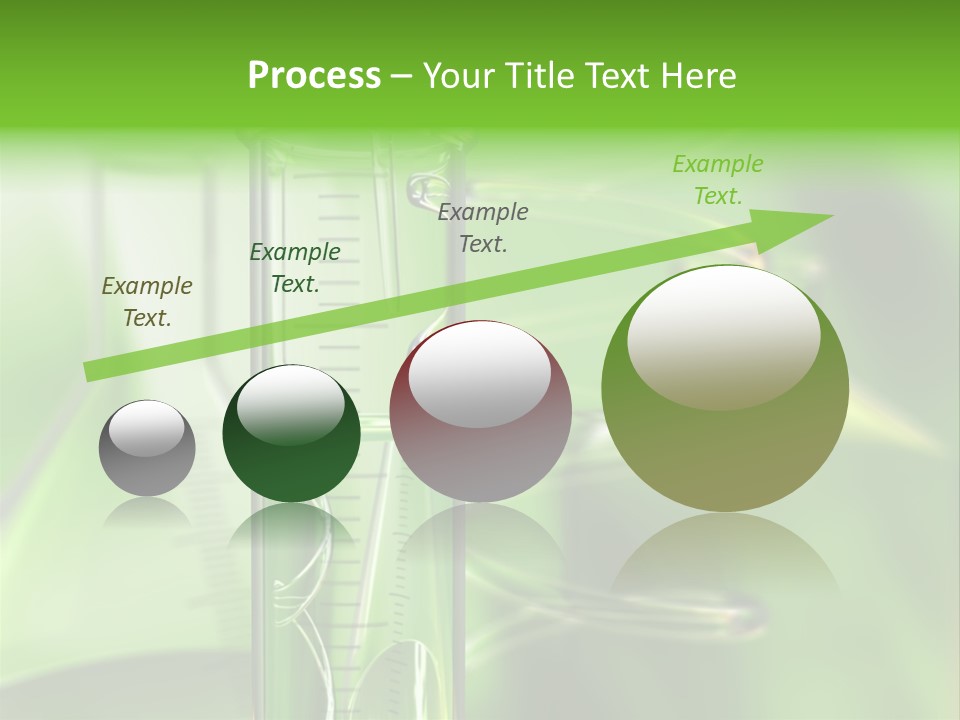 Process – Your Title Text Here

Example Text.

Example Text.

Example Text.

Example Text.